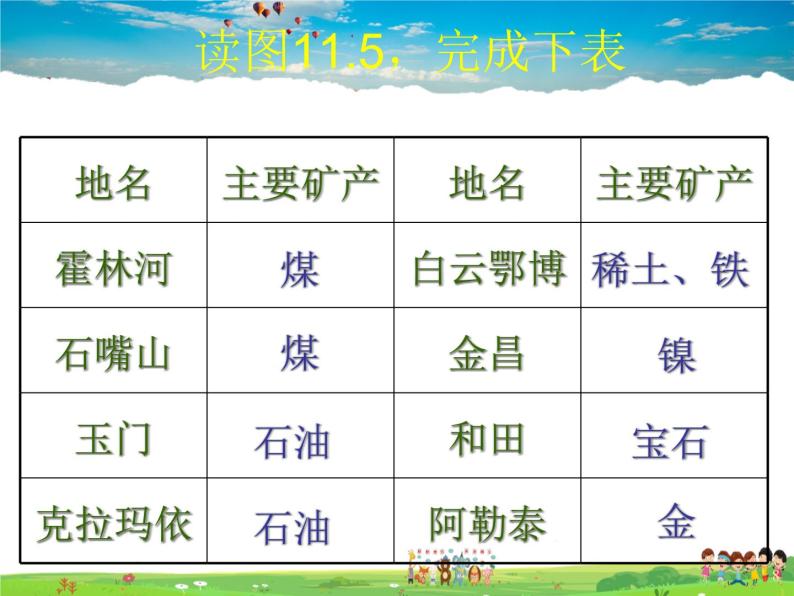 读图11.5，完成下表

| 地名 | 主要矿产 | 地名 | 主要矿产 |
|---|---|---|---|
| 霍林河 | 煤 | 白云鄂博 | 稀土、铁 |
| 石嘴山 | 煤 | 金昌 | 镍 |
| 玉门 | 石油 | 和田 | 宝石 |
| 克拉玛依 | 石油 | 阿勒泰 | 金 |